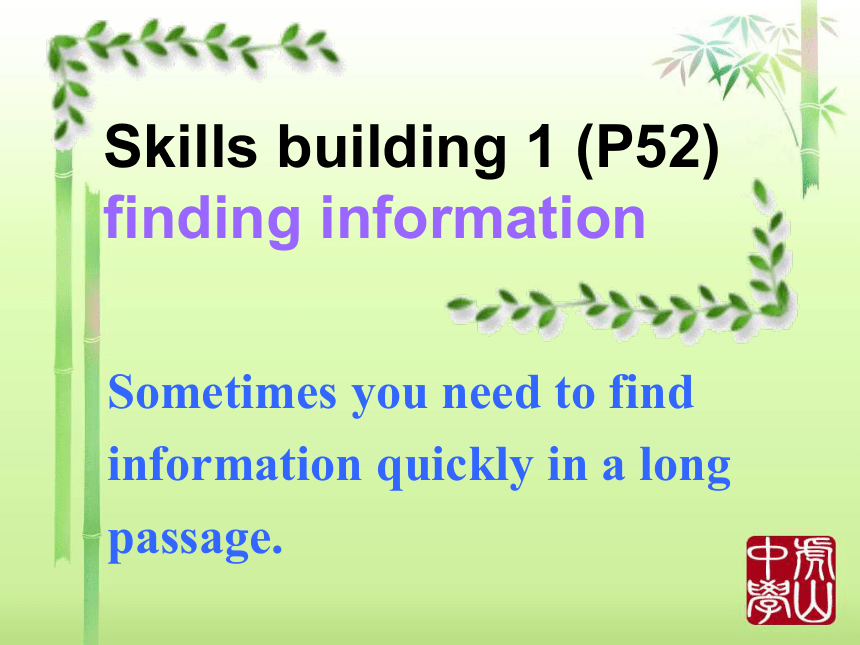 Skills building 1 (P52)
finding information

Sometimes you need to find information quickly in a long passage.

虎山中學